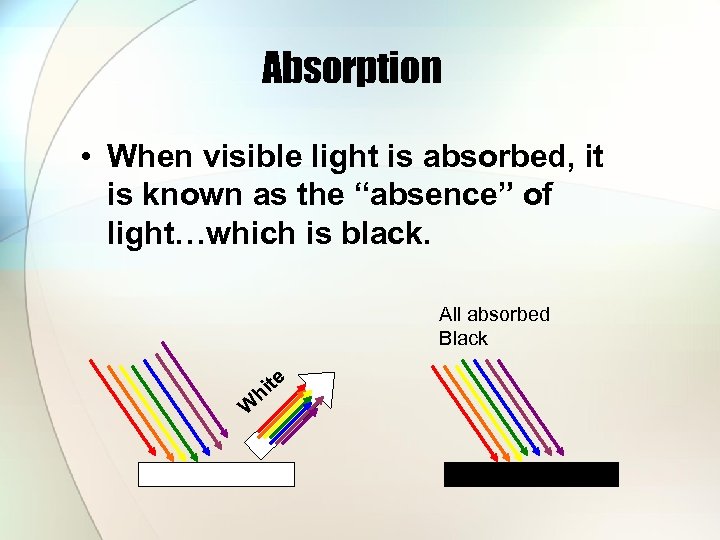 Absorption

• When visible light is absorbed, it is known as the “absence” of light…which is black.

White

All absorbed
Black